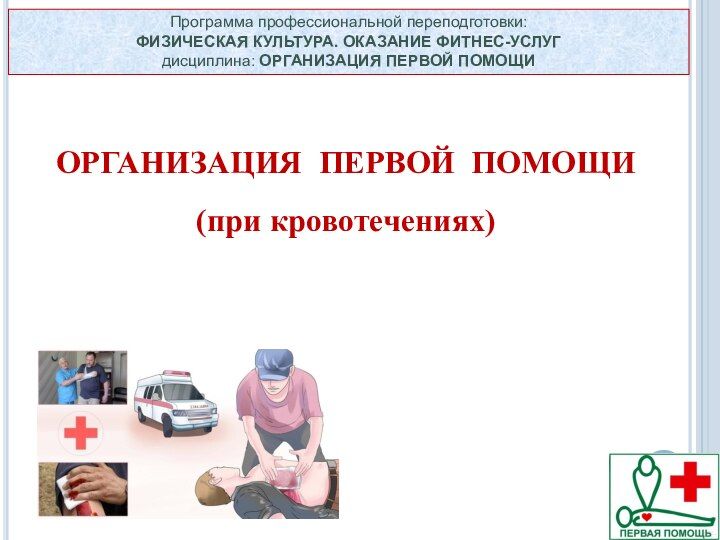 Программа профессиональной переподготовки:
ФИЗИЧЕСКАЯ КУЛЬТУРА. ОКАЗАНИЕ ФИТНЕС-УСЛУГ
дисциплина: ОРГАНИЗАЦИЯ ПЕРВОЙ ПОМОЩИ

ОРГАНИЗАЦИЯ ПЕРВОЙ ПОМОЩИ

(при кровотечениях)

ПЕРВАЯ ПОМОЩЬ